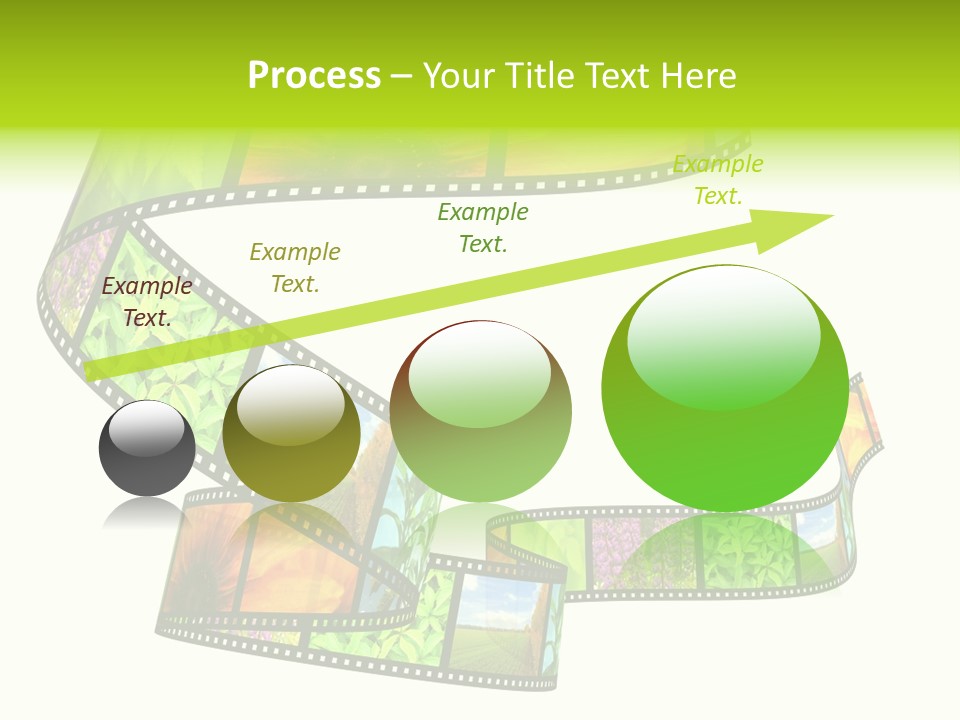 Process – Your Title Text Here

Example Text.

Example Text.

Example Text.

Example Text.